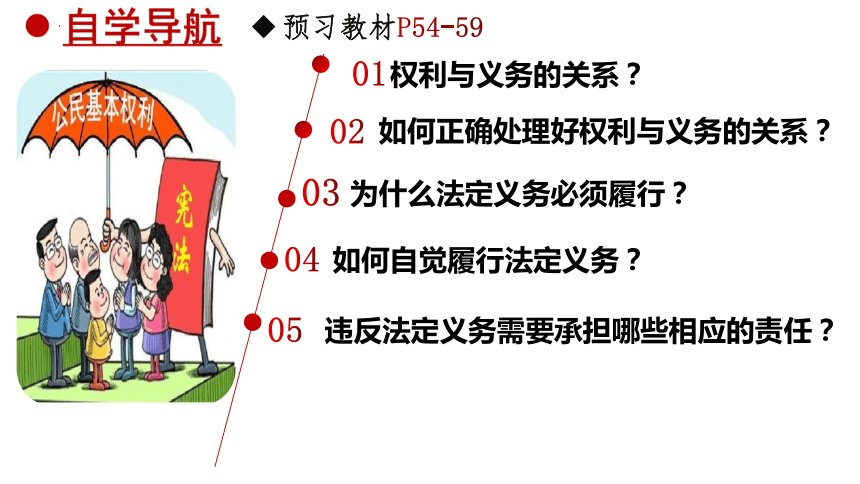 自学导航

◆ 预习教材P54-59

公民基本权利

宪法

01 权利与义务的关系？

02 如何正确处理好权利与义务的关系？

03 为什么法定义务必须履行？

04 如何自觉履行法定义务？

05 违反法定义务需要承担哪些相应的责任？